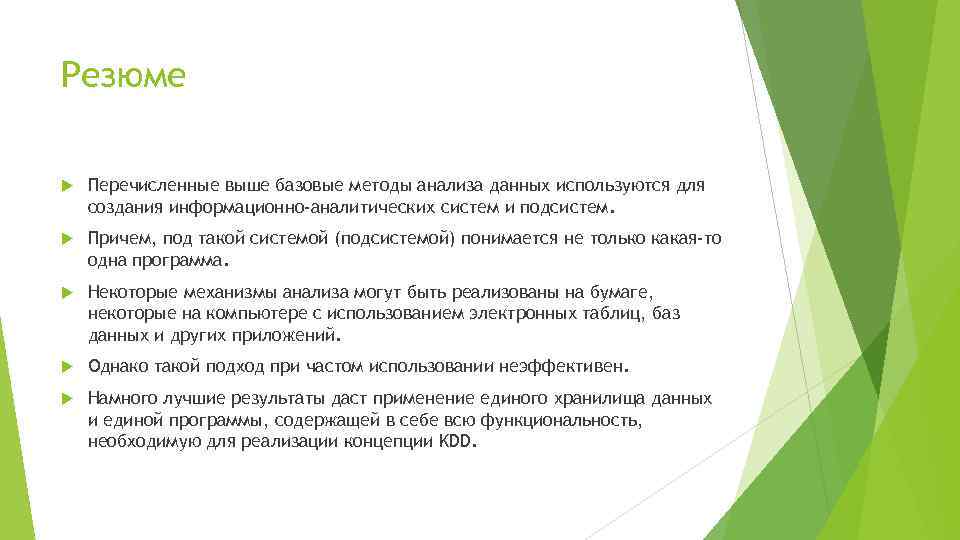 Резюме

Перечисленные выше базовые методы анализа данных используются для создания информационно-аналитических систем и подсистем.

Причем, под такой системой (подсистемой) понимается не только какая-то одна программа.

Некоторые механизмы анализа могут быть реализованы на бумаге, некоторые на компьютере с использованием электронных таблиц, баз данных и других приложений.

Однако такой подход при частом использовании неэффективен.

Намного лучшие результаты даст применение единого хранилища данных и единой программы, содержащей в себе всю функциональность, необходимую для реализации концепции KDD.